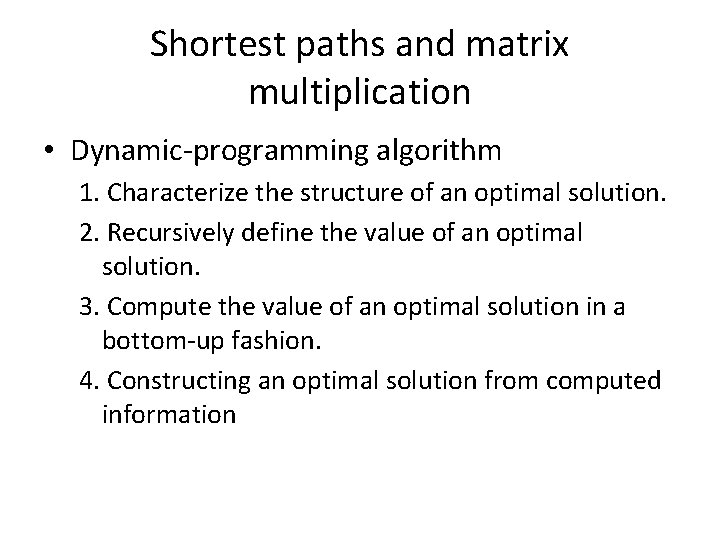 Shortest paths and matrix multiplication

• Dynamic-programming algorithm
1. Characterize the structure of an optimal solution.
2. Recursively define the value of an optimal solution.
3. Compute the value of an optimal solution in a bottom-up fashion.
4. Constructing an optimal solution from computed information